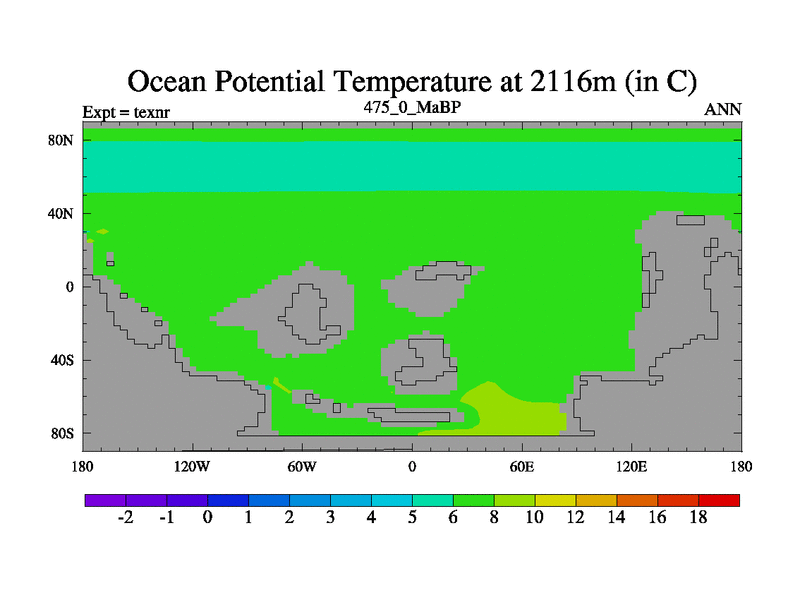 Ocean Potential Temperature at 2116m (in C)

Expt = texnr

475_0_MaBP

ANN

80N
40N
0
40S
80S

180 120W 60W 0 60E 120E 180

-2 -1 0 1 2 3 4 5 6 8 10 12 14 16 18